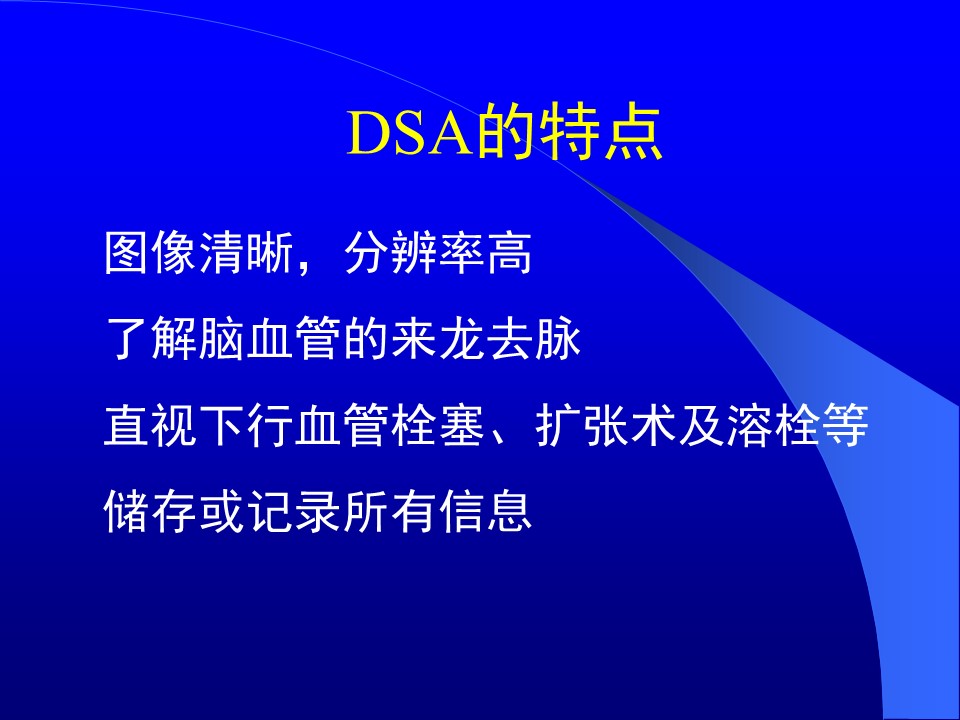 DSA的特点

图像清晰，分辨率高

了解脑血管的来龙去脉

直视下行血管栓塞、扩张术及溶栓等

储存或记录所有信息